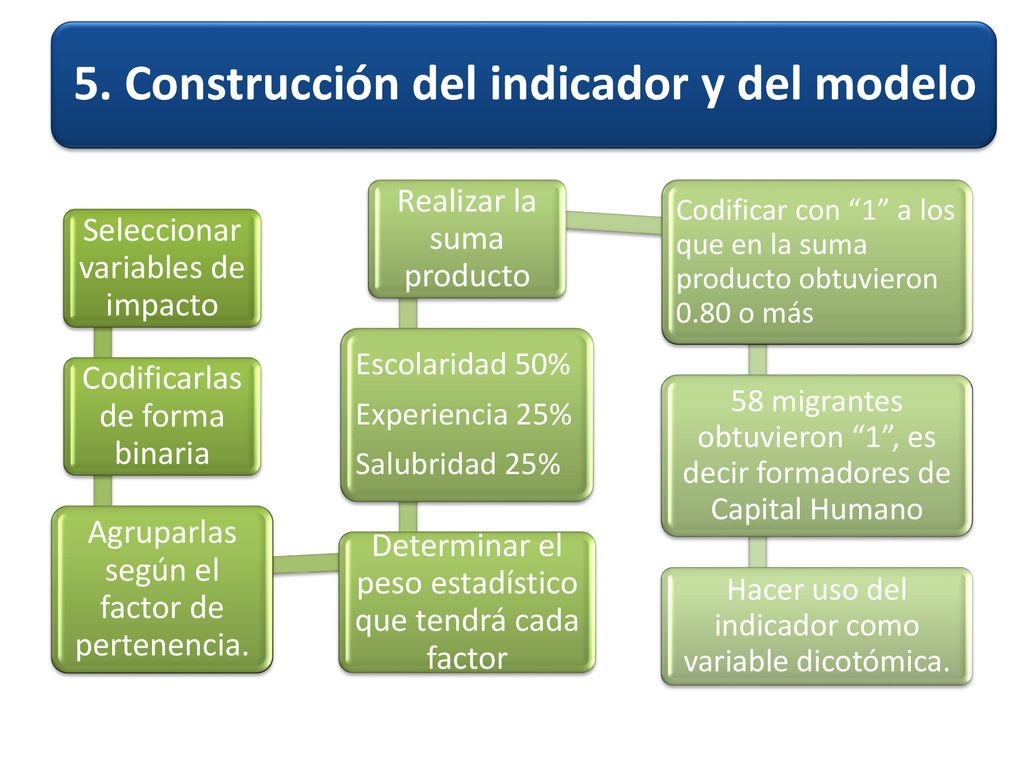 5. Construcción del indicador y del modelo

Seleccionar variables de impacto

Codificarlas de forma binaria

Agruparlas según el factor de pertenencia.

Determinar el peso estadístico que tendrá cada factor

Escolaridad 50%

Experiencia 25%

Salubridad 25%

Realizar la suma producto

Codificar con “1” a los que en la suma producto obtuvieron 0.80 o más

58 migrantes obtuvieron “1”, es decir formadores de Capital Humano

Hacer uso del indicador como variable dicotómica.